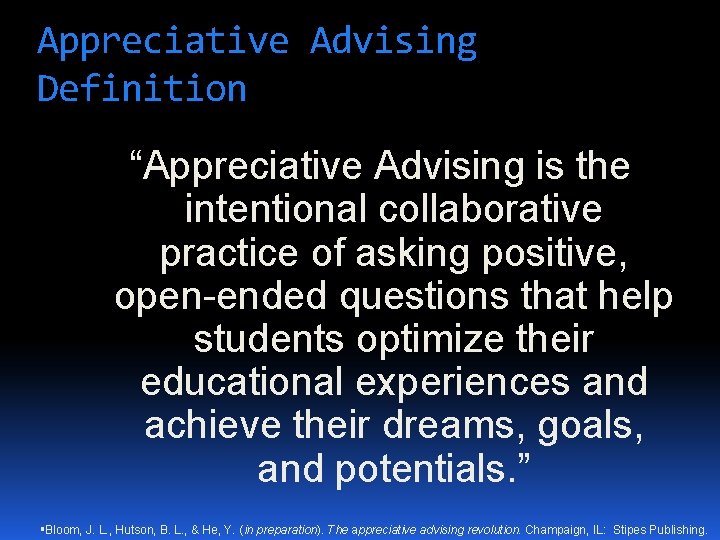 Appreciative Advising Definition

“Appreciative Advising is the intentional collaborative practice of asking positive, open-ended questions that help students optimize their educational experiences and achieve their dreams, goals, and potentials.”

▪Bloom, J. L., Hutson, B. L., & He, Y. (in preparation). The appreciative advising revolution. Champaign, IL: Stipes Publishing.